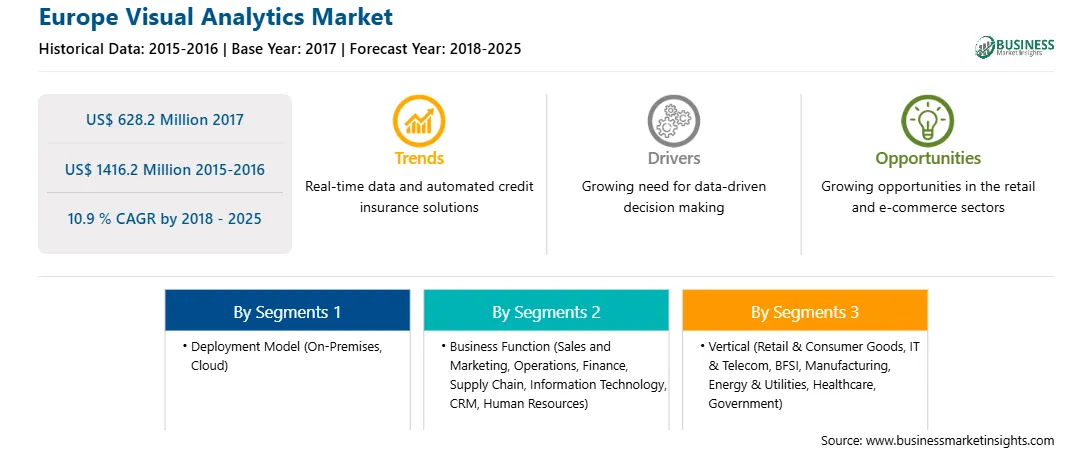 Europe Visual Analytics Market

Historical Data: 2015-2016 | Base Year: 2017 | Forecast Year: 2018-2025

BUSINESS Market Insights

US$ 628.2 Million 2017

US$ 1416.2 Million 2015-2016

10.9 % CAGR by 2018 - 2025

Trends
Real-time data and automated credit insurance solutions

Drivers
Growing need for data-driven decision making

Opportunities
Growing opportunities in the retail and e-commerce sectors

By Segments 1
• Deployment Model (On-Premises, Cloud)

By Segments 2
• Business Function (Sales and Marketing, Operations, Finance, Supply Chain, Information Technology, CRM, Human Resources)

By Segments 3
• Vertical (Retail & Consumer Goods, IT & Telecom, BFSI, Manufacturing, Energy & Utilities, Healthcare, Government)

Source: www.businessmarketinsights.com